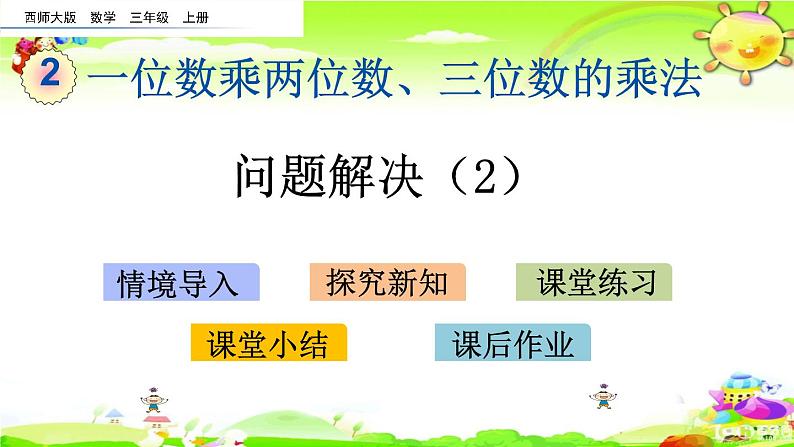 西师大版 数学 三年级 上册

2 一位数乘两位数、三位数的乘法

问题解决（2）

情境导入

探究新知

课堂练习

课堂小结

课后作业